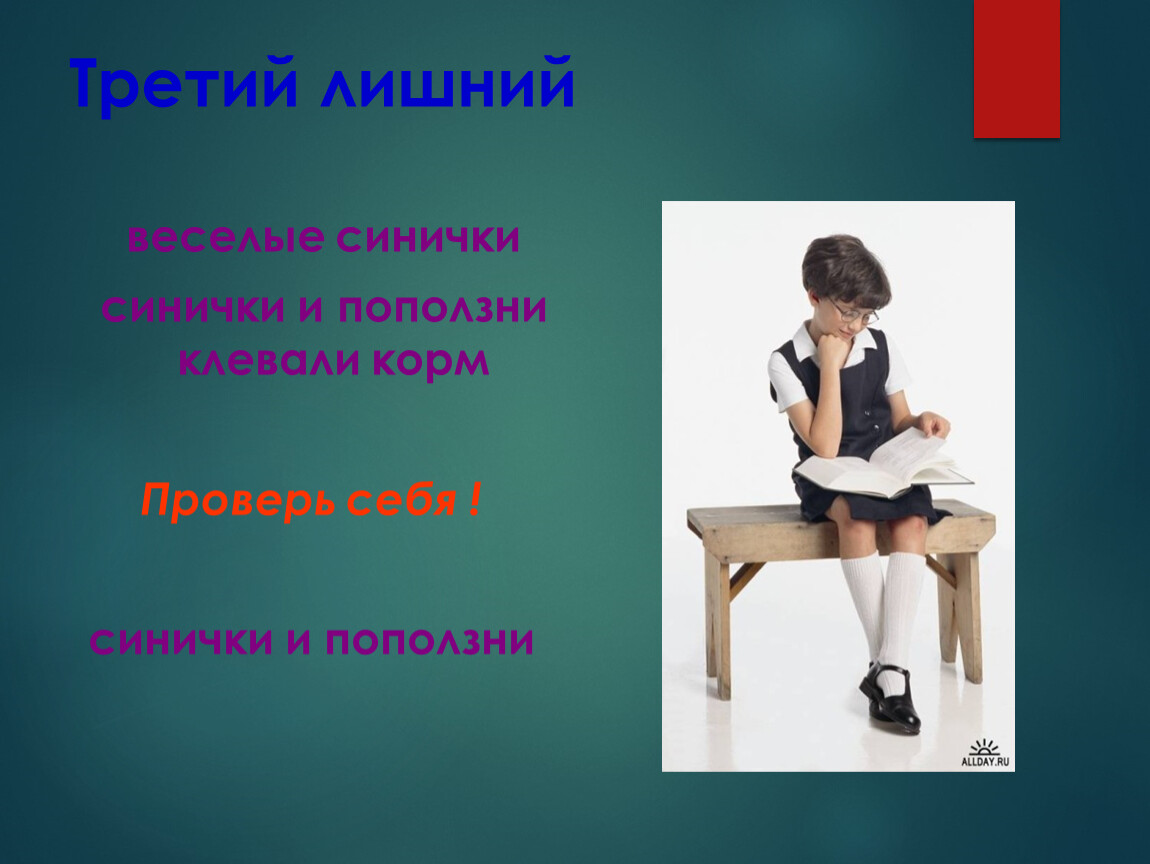 Третий лишний

веселые синички

синички и поползни клевали корм

Проверь себя !

синички и поползни

ALLDAY.RU